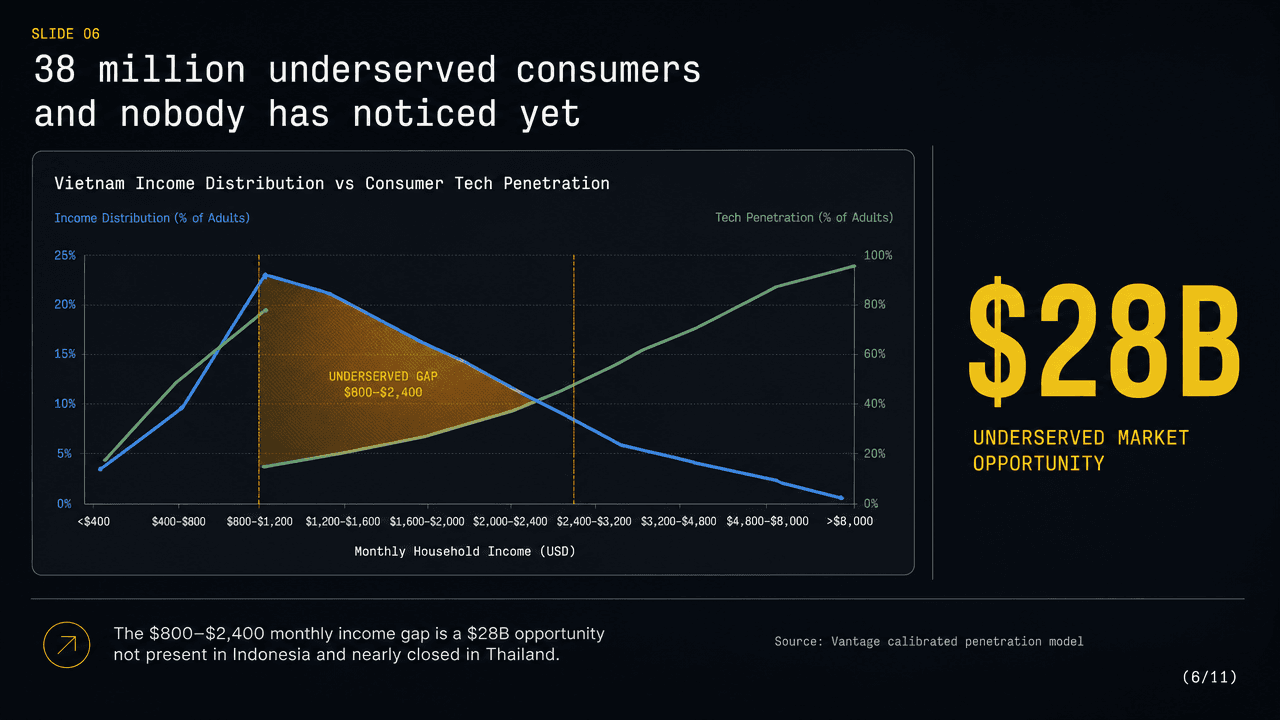 SLIDE 06

38 million underserved consumers and nobody has noticed yet

Vietnam Income Distribution vs Consumer Tech Penetration

Income Distribution (% of Adults)

Tech Penetration (% of Adults)

25%
20%
15%
10%
5%
0%

100%
80%
60%
40%
20%
0%

UNDERSERVED GAP
$800–$2,400

<$400 $400–$800 $800–$1,200 $1,200–$1,600 $1,600–$2,000 $2,000–$2,400 $2,400–$3,200 $3,200–$4,800 $4,800–$8,000 >$8,000

Monthly Household Income (USD)

$28B

UNDERSERVED MARKET OPPORTUNITY

The $800–$2,400 monthly income gap is a $28B opportunity not present in Indonesia and nearly closed in Thailand.

Source: Vantage calibrated penetration model

(6/11)